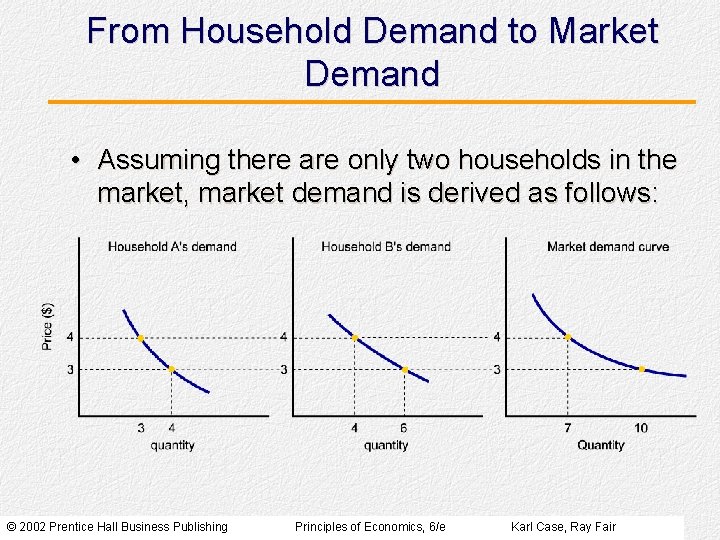 From Household Demand to Market Demand

• Assuming there are only two households in the market, market demand is derived as follows:

Household A's demand

Price ($)

4

3

3 4

quantity

Household B's demand

4

3

4 6

quantity

Market demand curve

4

3

7 10

Quantity

© 2002 Prentice Hall Business Publishing Principles of Economics, 6/e Karl Case, Ray Fair